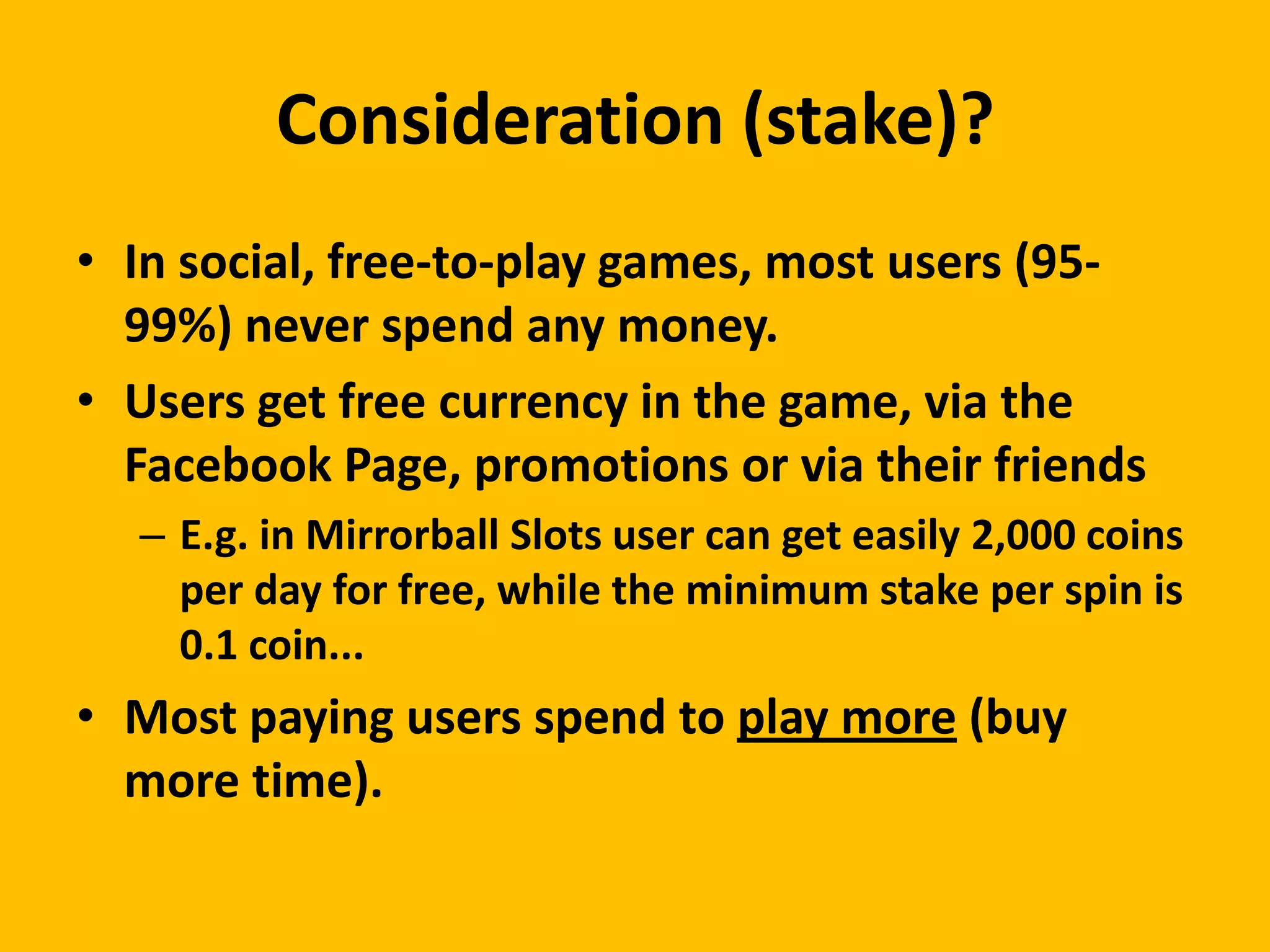 Consideration (stake)?

• In social, free-to-play games, most users (95-99%) never spend any money.

• Users get free currency in the game, via the Facebook Page, promotions or via their friends

– E.g. in Mirrorball Slots user can get easily 2,000 coins per day for free, while the minimum stake per spin is 0.1 coin...

• Most paying users spend to play more (buy more time).